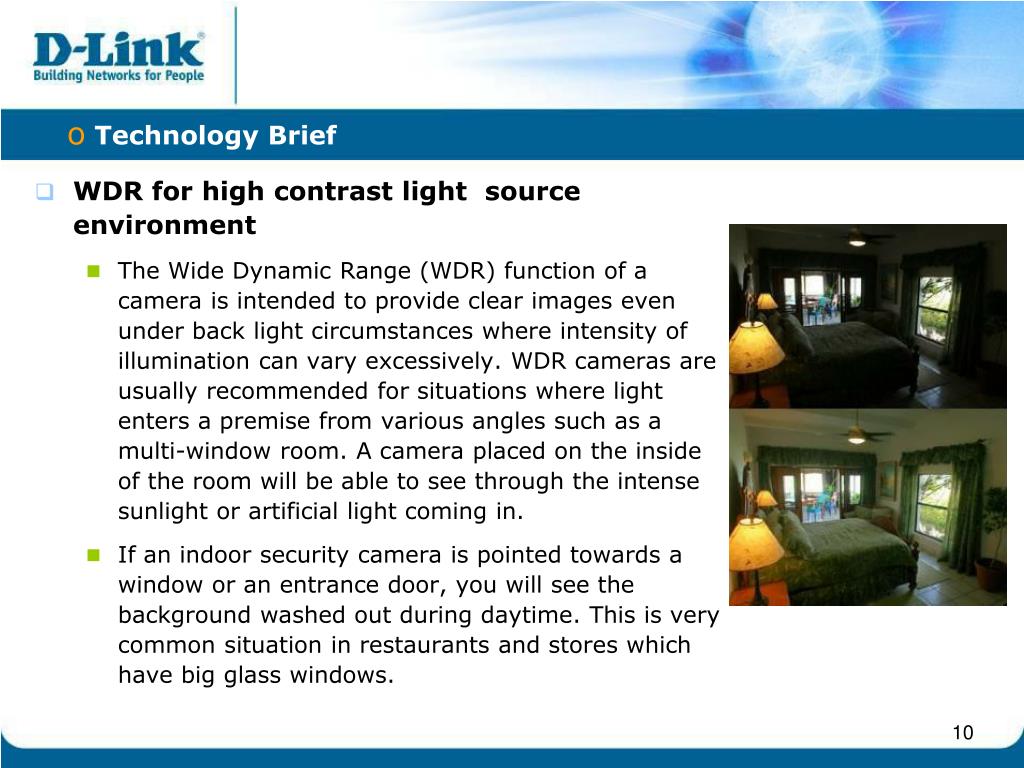 D-Link
Building Networks for People

o Technology Brief

WDR for high contrast light source environment

The Wide Dynamic Range (WDR) function of a camera is intended to provide clear images even under back light circumstances where intensity of illumination can vary excessively. WDR cameras are usually recommended for situations where light enters a premise from various angles such as a multi-window room. A camera placed on the inside of the room will be able to see through the intense sunlight or artificial light coming in.

If an indoor security camera is pointed towards a window or an entrance door, you will see the background washed out during daytime. This is very common situation in restaurants and stores which have big glass windows.

10